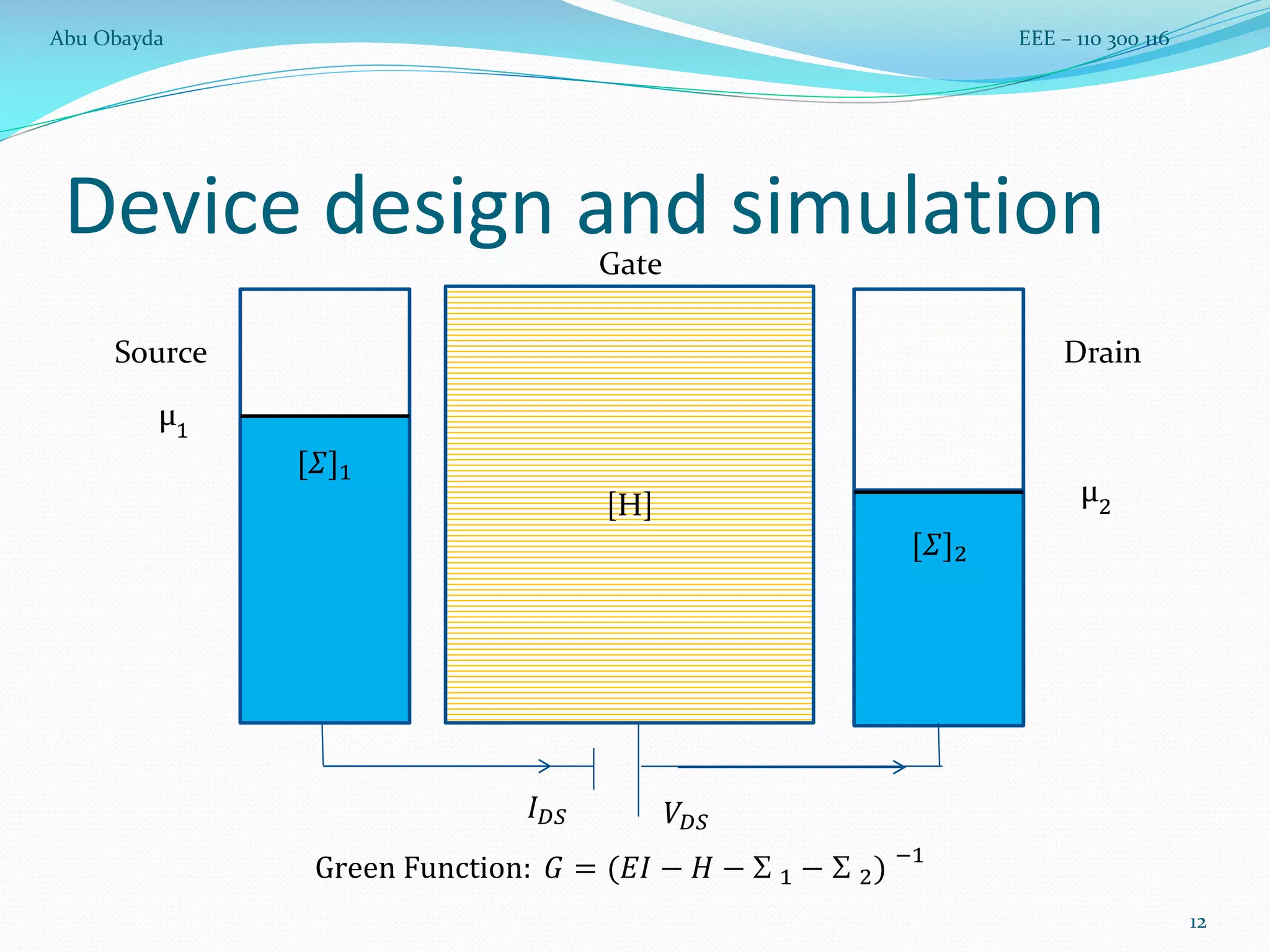 Abu Obayda

EEE – 110 300 116

Device design and simulation

Gate

Source

$\mu_1$

$[\Sigma]_1$

[H]

Drain

$\mu_2$

$[\Sigma]_2$

$I_{DS}$

$V_{DS}$

Green Function: $G = (EI - H - \Sigma_1 - \Sigma_2)^{-1}$

12